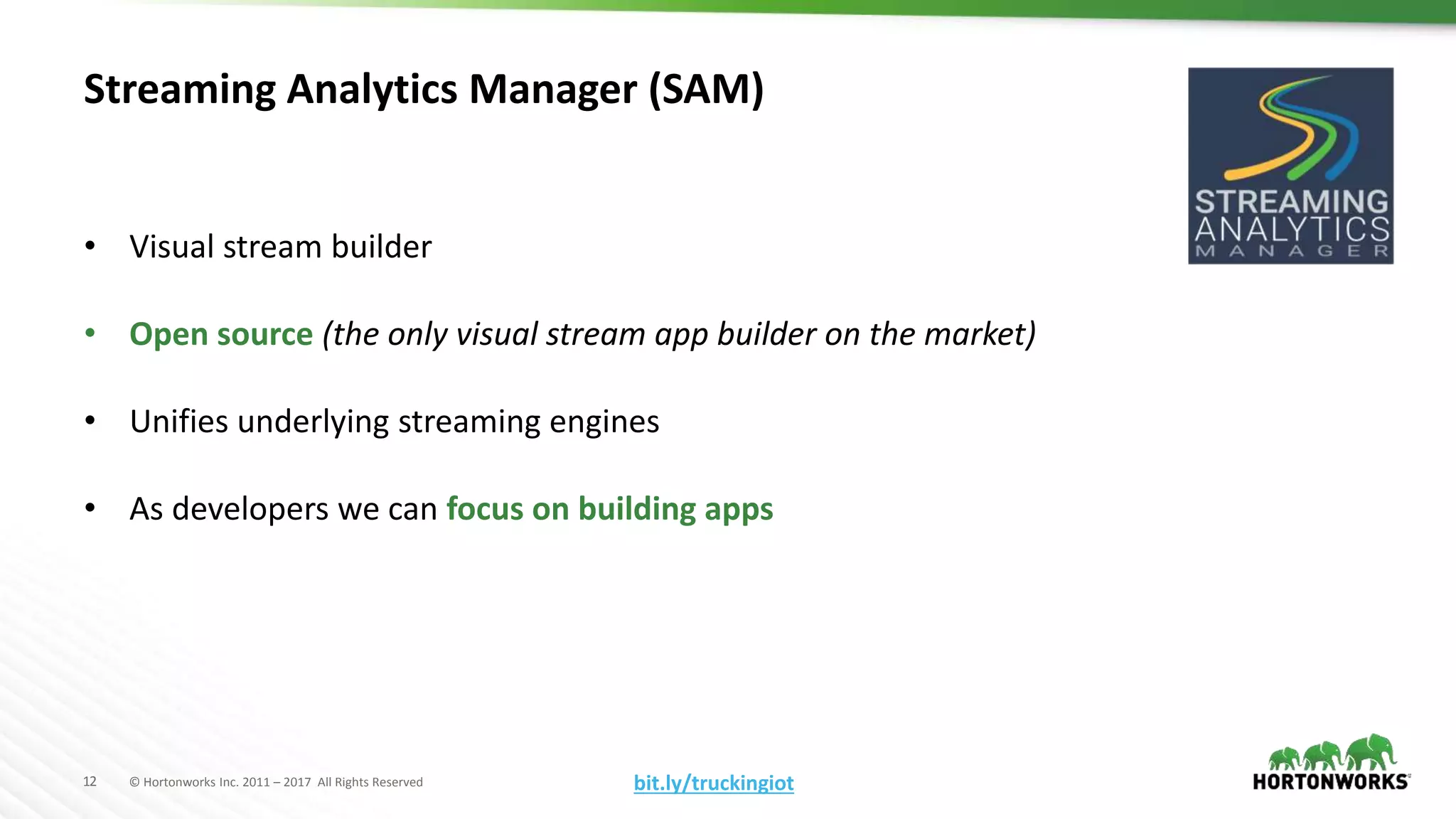 Streaming Analytics Manager (SAM)

STREAMING ANALYTICS MANAGER

• Visual stream builder

• Open source (the only visual stream app builder on the market)

• Unifies underlying streaming engines

• As developers we can focus on building apps

12 © Hortonworks Inc. 2011 – 2017 All Rights Reserved

bit.ly/truckingiot

HORTONWORKS